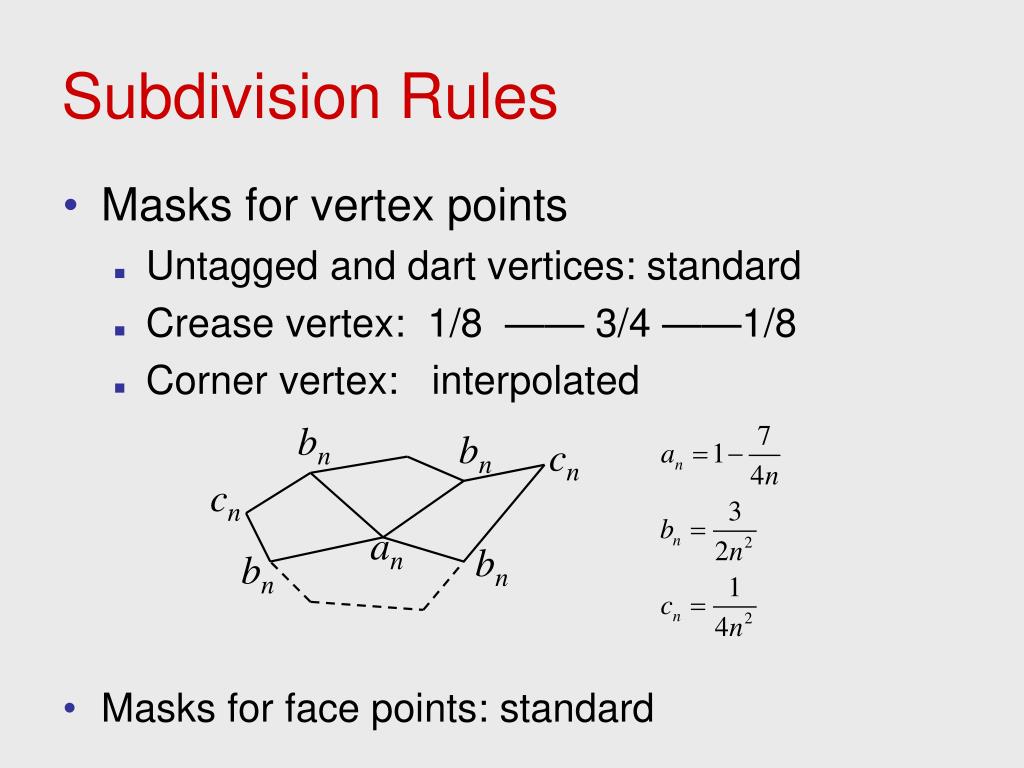 Subdivision Rules

• Masks for vertex points
  ▪ Untagged and dart vertices: standard
  ▪ Crease vertex: 1/8 —— 3/4 ——1/8
  ▪ Corner vertex: interpolated

$b_n$ $b_n$ $c_n$ $c_n$ $a_n$ $b_n$ $b_n$

$a_n = 1 - \frac{7}{4n}$

$b_n = \frac{3}{2n^2}$

$c_n = \frac{1}{4n^2}$

• Masks for face points: standard